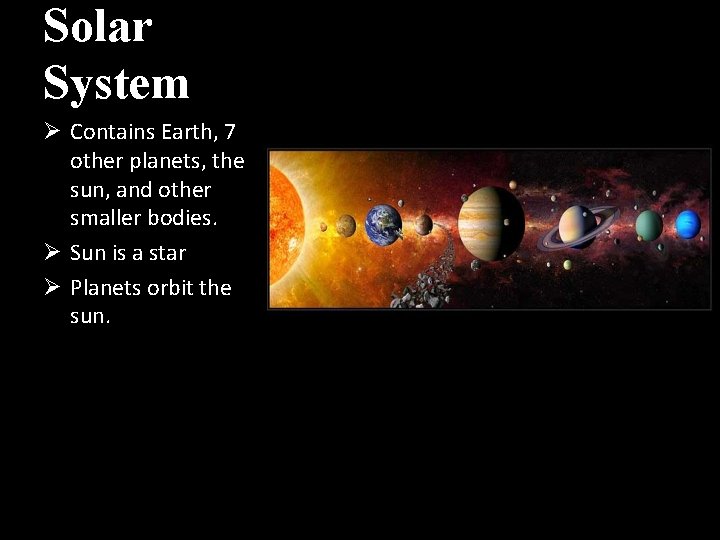 Solar System

➢ Contains Earth, 7 other planets, the sun, and other smaller bodies.
➢ Sun is a star
➢ Planets orbit the sun.